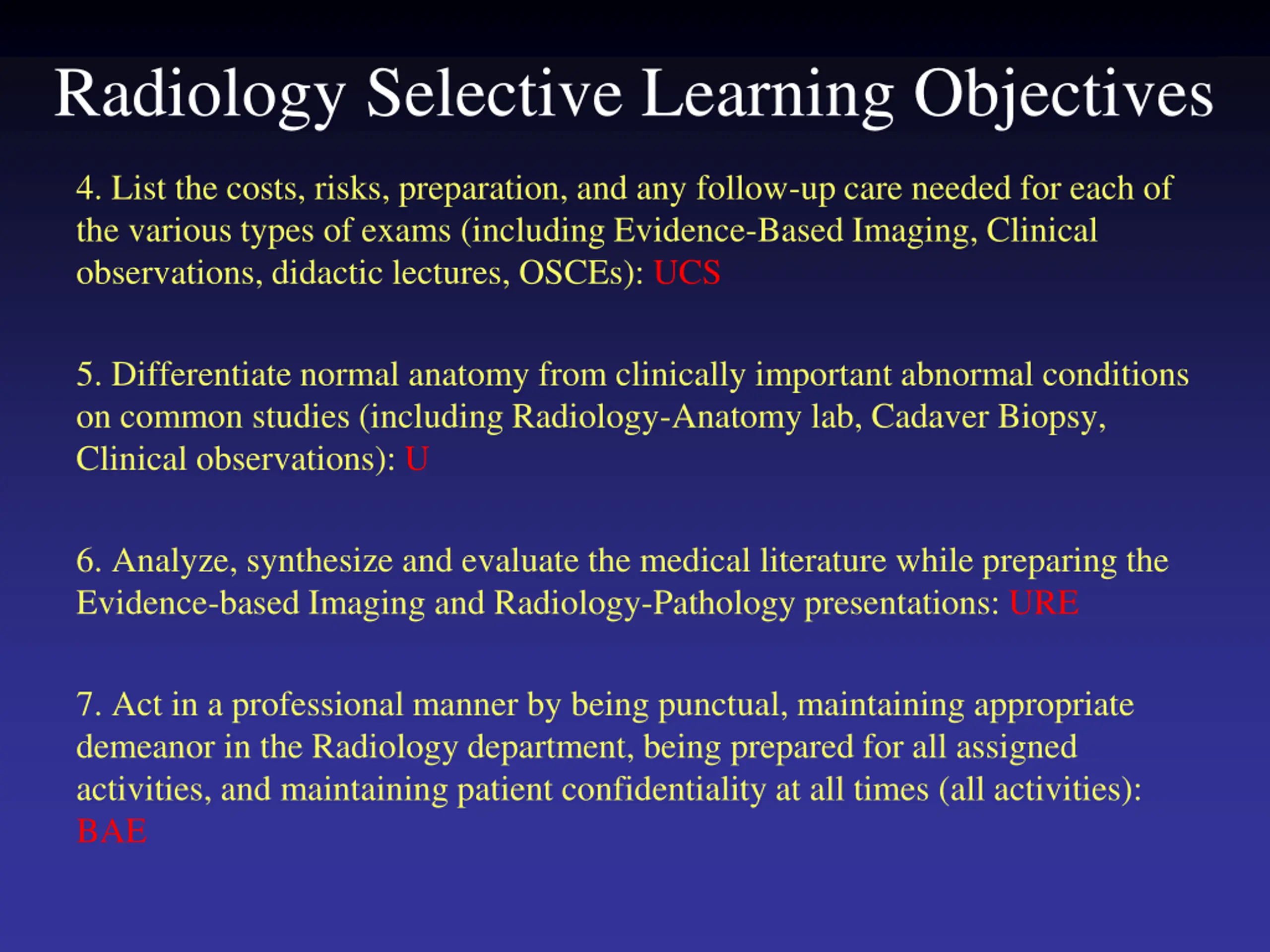 Radiology Selective Learning Objectives

4. List the costs, risks, preparation, and any follow-up care needed for each of the various types of exams (including Evidence-Based Imaging, Clinical observations, didactic lectures, OSCEs): UCS

5. Differentiate normal anatomy from clinically important abnormal conditions on common studies (including Radiology-Anatomy lab, Cadaver Biopsy, Clinical observations): U

6. Analyze, synthesize and evaluate the medical literature while preparing the Evidence-based Imaging and Radiology-Pathology presentations: URE

7. Act in a professional manner by being punctual, maintaining appropriate demeanor in the Radiology department, being prepared for all assigned activities, and maintaining patient confidentiality at all times (all activities): BAE